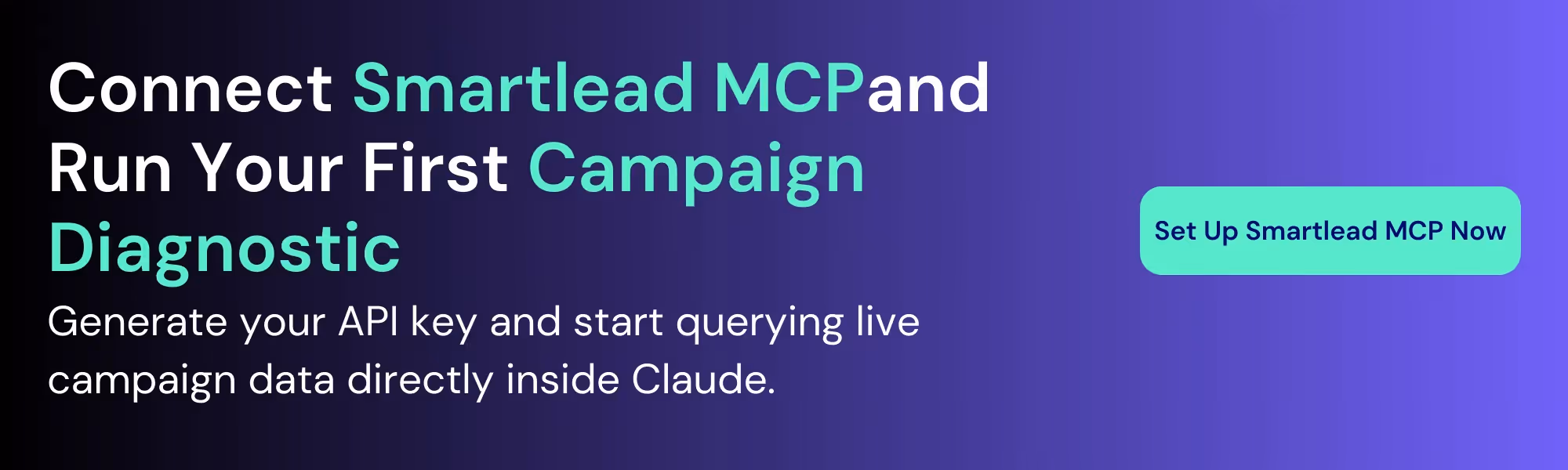 Connect Smartlead MCPand Run Your First Campaign Diagnostic

Generate your API key and start querying live campaign data directly inside Claude.

Set Up Smartlead MCP Now